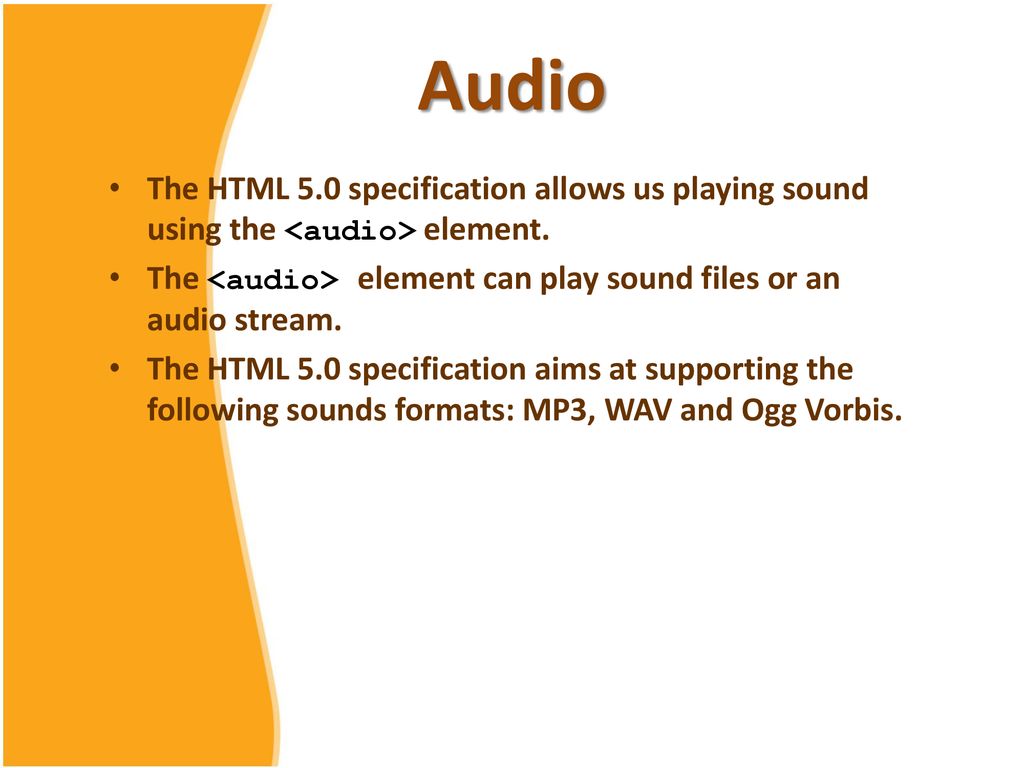 Audio

• The HTML 5.0 specification allows us playing sound using the <audio> element.
• The <audio> element can play sound files or an audio stream.
• The HTML 5.0 specification aims at supporting the following sounds formats: MP3, WAV and Ogg Vorbis.